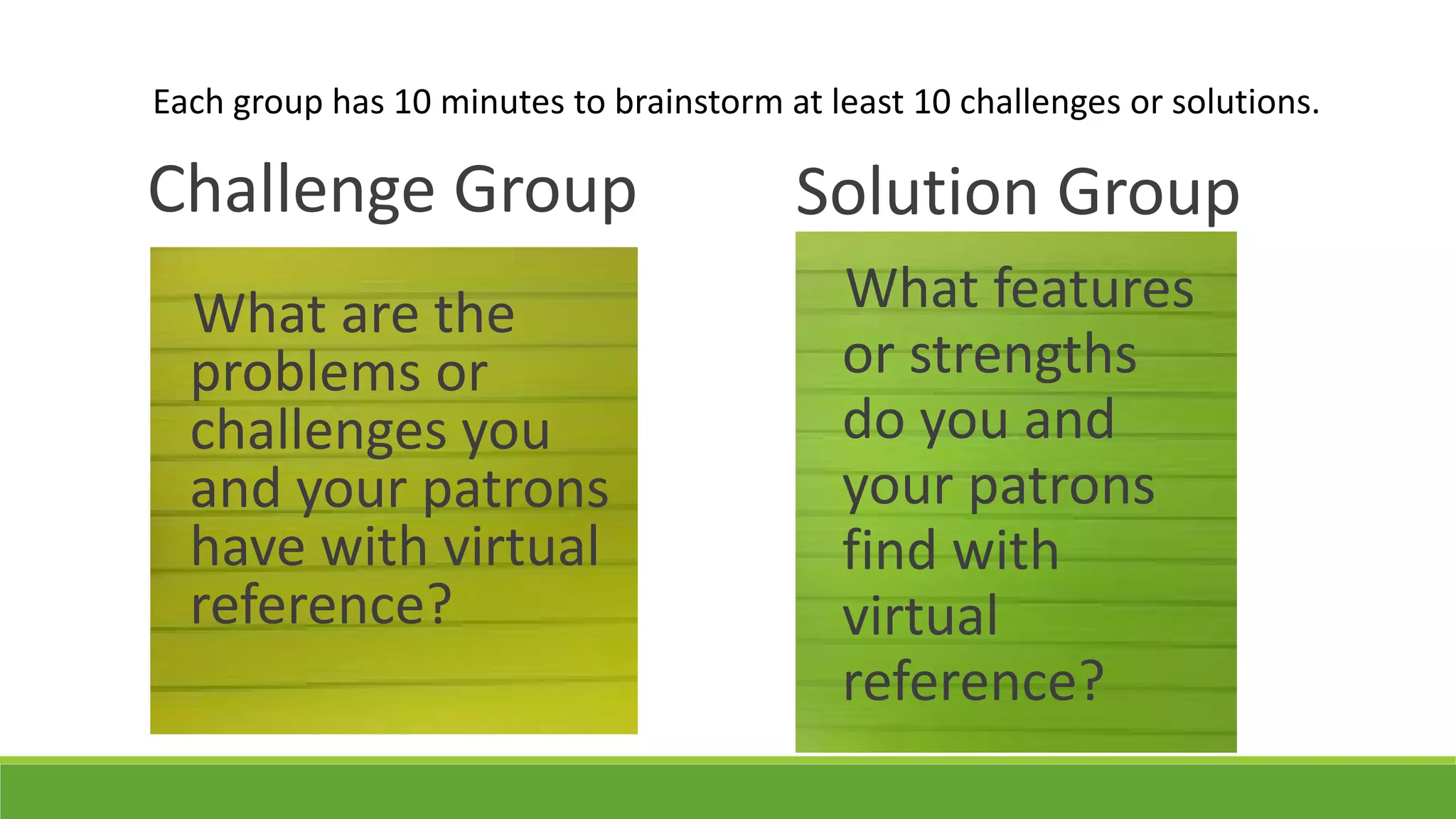 Each group has 10 minutes to brainstorm at least 10 challenges or solutions.

Challenge Group

What are the problems or challenges you and your patrons have with virtual reference?

Solution Group

What features or strengths do you and your patrons find with virtual reference?